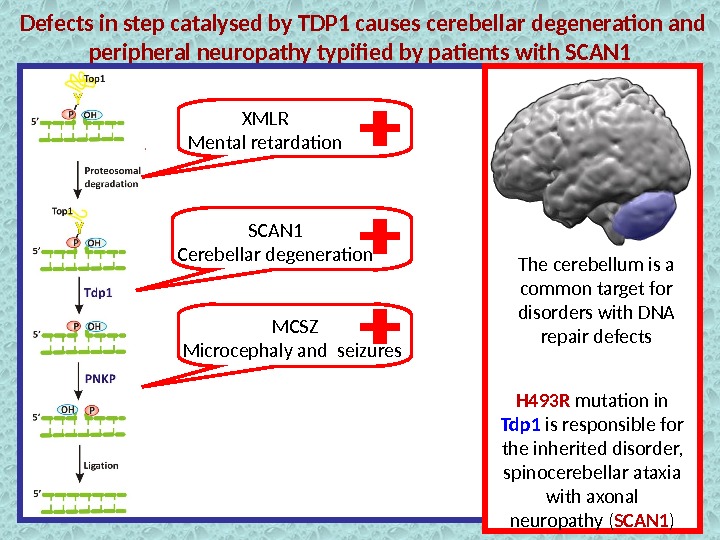 Defects in step catalysed by TDP1 causes cerebellar degeneration and peripheral neuropathy typified by patients with SCAN1

Top1

5'

P OH

Proteosomal degradation

Top1

5'

P OH

Tdp1

5'

P OH

PNKP

5'

OH P

Ligation

5'

XMLR
Mental retardation

SCAN1
Cerebellar degeneration

MCSZ
Microcephaly and seizures

The cerebellum is a common target for disorders with DNA repair defects

H493R mutation in Tdp1 is responsible for the inherited disorder, spinocerebellar ataxia with axonal neuropathy (SCAN1)